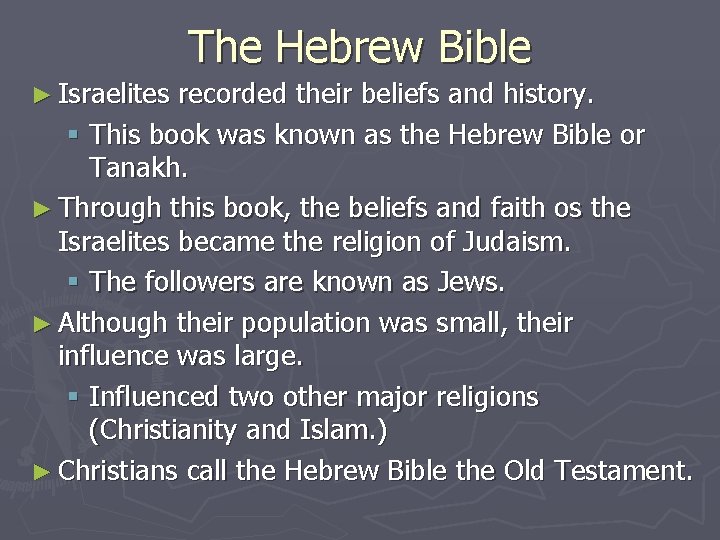 The Hebrew Bible

► Israelites recorded their beliefs and history.

▪ This book was known as the Hebrew Bible or Tanakh.

► Through this book, the beliefs and faith os the Israelites became the religion of Judaism.

▪ The followers are known as Jews.

► Although their population was small, their influence was large.

▪ Influenced two other major religions (Christianity and Islam.)

► Christians call the Hebrew Bible the Old Testament.